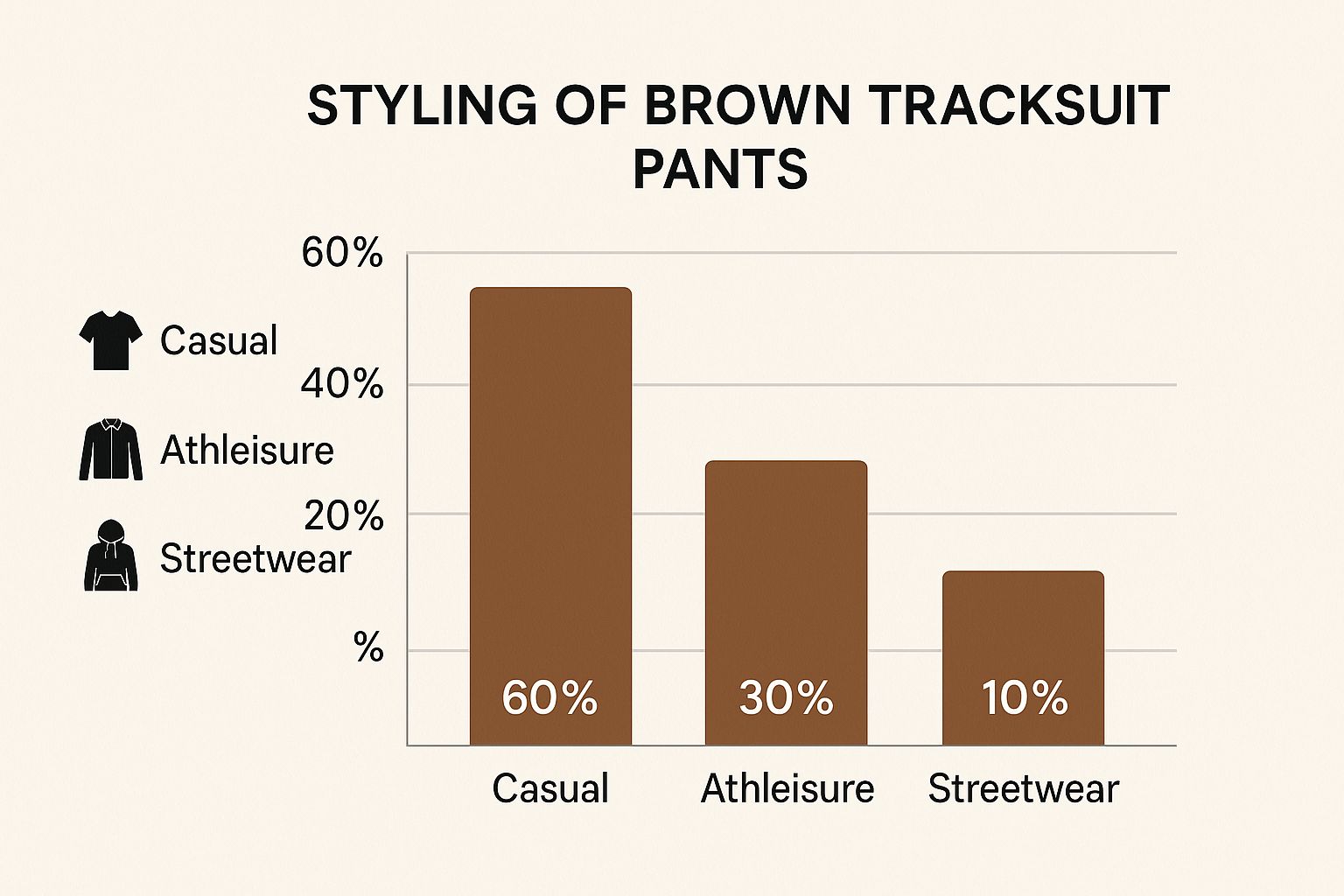 STYLING OF BROWN TRACKSUIT PANTS

Casual
Athleisure
Streetwear

60%
40%
20%
%

60%
30%
10%

Casual
Athleisure
Streetwear